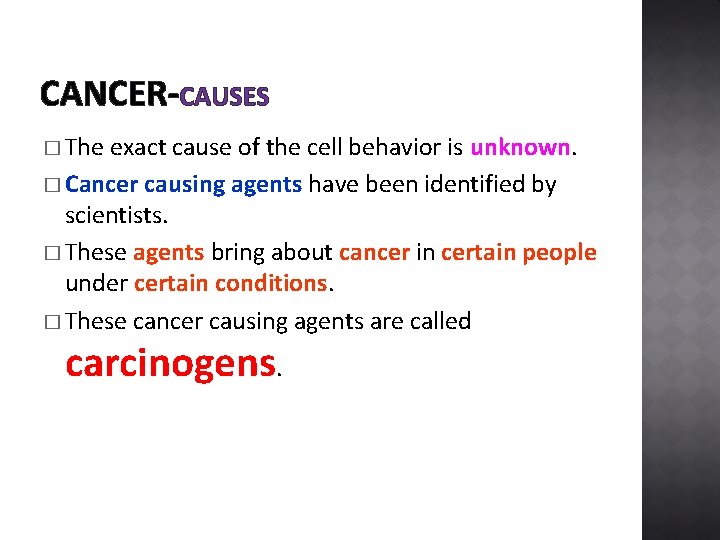 CANCER-CAUSES

□ The exact cause of the cell behavior is unknown.

□ Cancer causing agents have been identified by scientists.

□ These agents bring about cancer in certain people under certain conditions.

□ These cancer causing agents are called carcinogens.